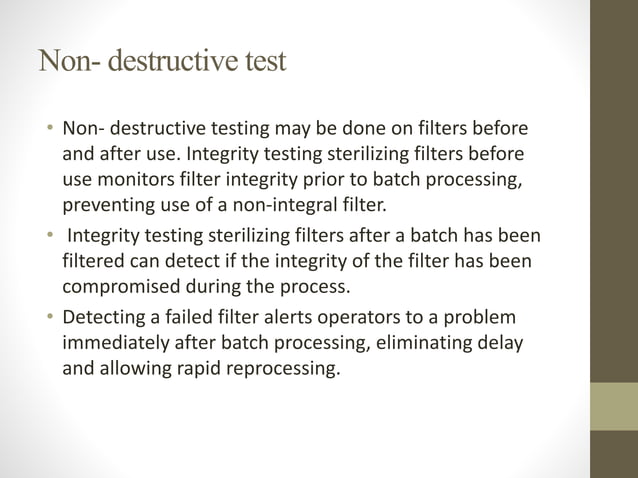 Non- destructive test

• Non- destructive testing may be done on filters before and after use. Integrity testing sterilizing filters before use monitors filter integrity prior to batch processing, preventing use of a non-integral filter.

• Integrity testing sterilizing filters after a batch has been filtered can detect if the integrity of the filter has been compromised during the process.

• Detecting a failed filter alerts operators to a problem immediately after batch processing, eliminating delay and allowing rapid reprocessing.